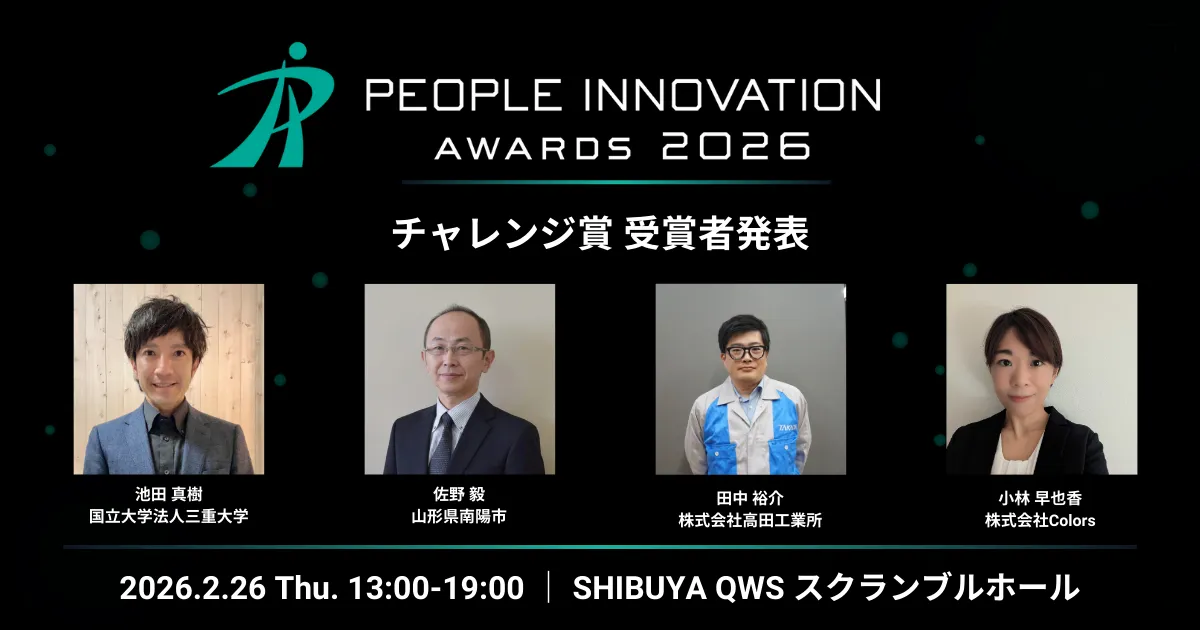 PEOPLE INNOVATION
AWARDS 2026

チャレンジ賞 受賞者発表

池田 真樹
国立大学法人三重大学

佐野 毅
山形県南陽市

田中 裕介
株式会社高田工業所

小林 早也香
株式会社Colors

2026.2.26 Thu. 13:00-19:00 | SHIBUYA QWS スクランブルホール